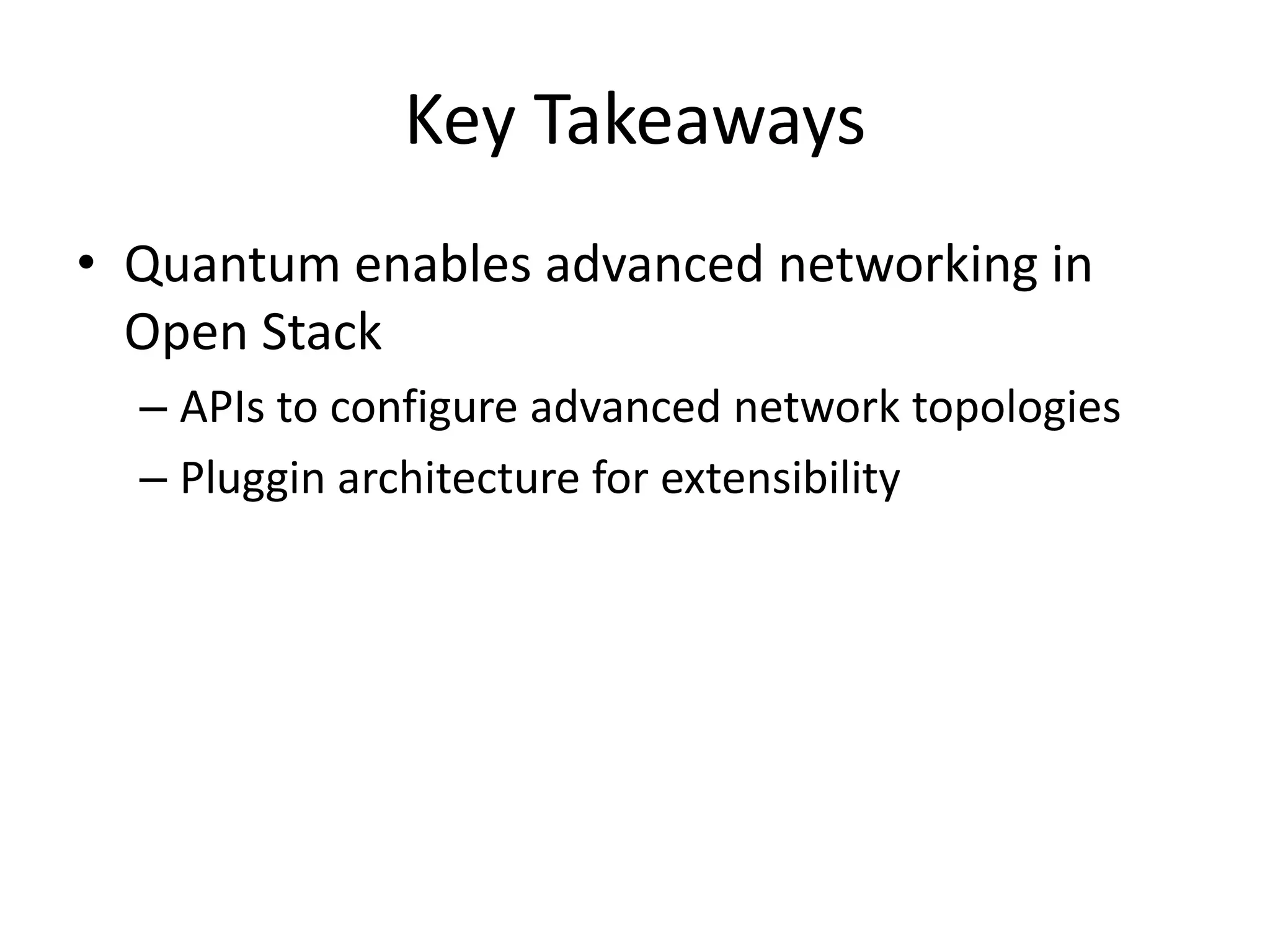 Key Takeaways

• Quantum enables advanced networking in Open Stack

– APIs to configure advanced network topologies

– Pluggin architecture for extensibility